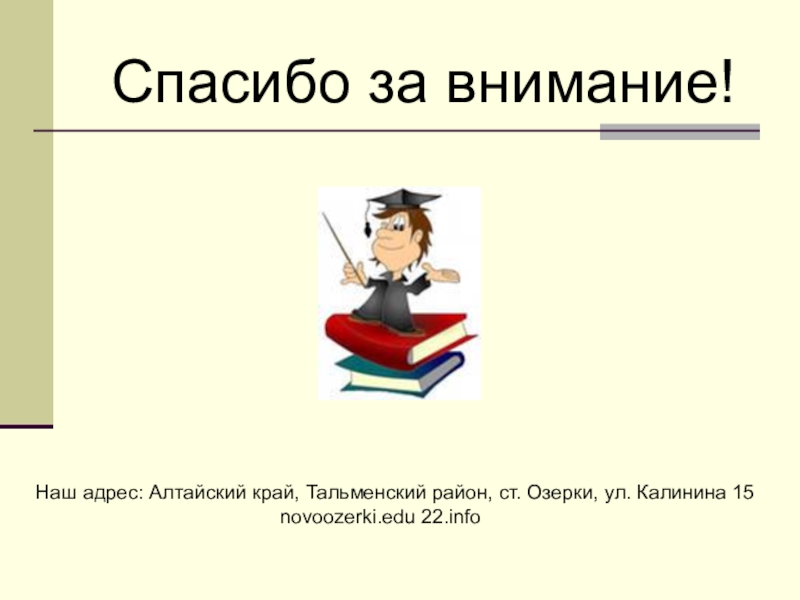 Спасибо за внимание!

Наш адрес: Алтайский край, Тальменский район, ст. Озерки, ул. Калинина 15
novoozerki.edu 22.info